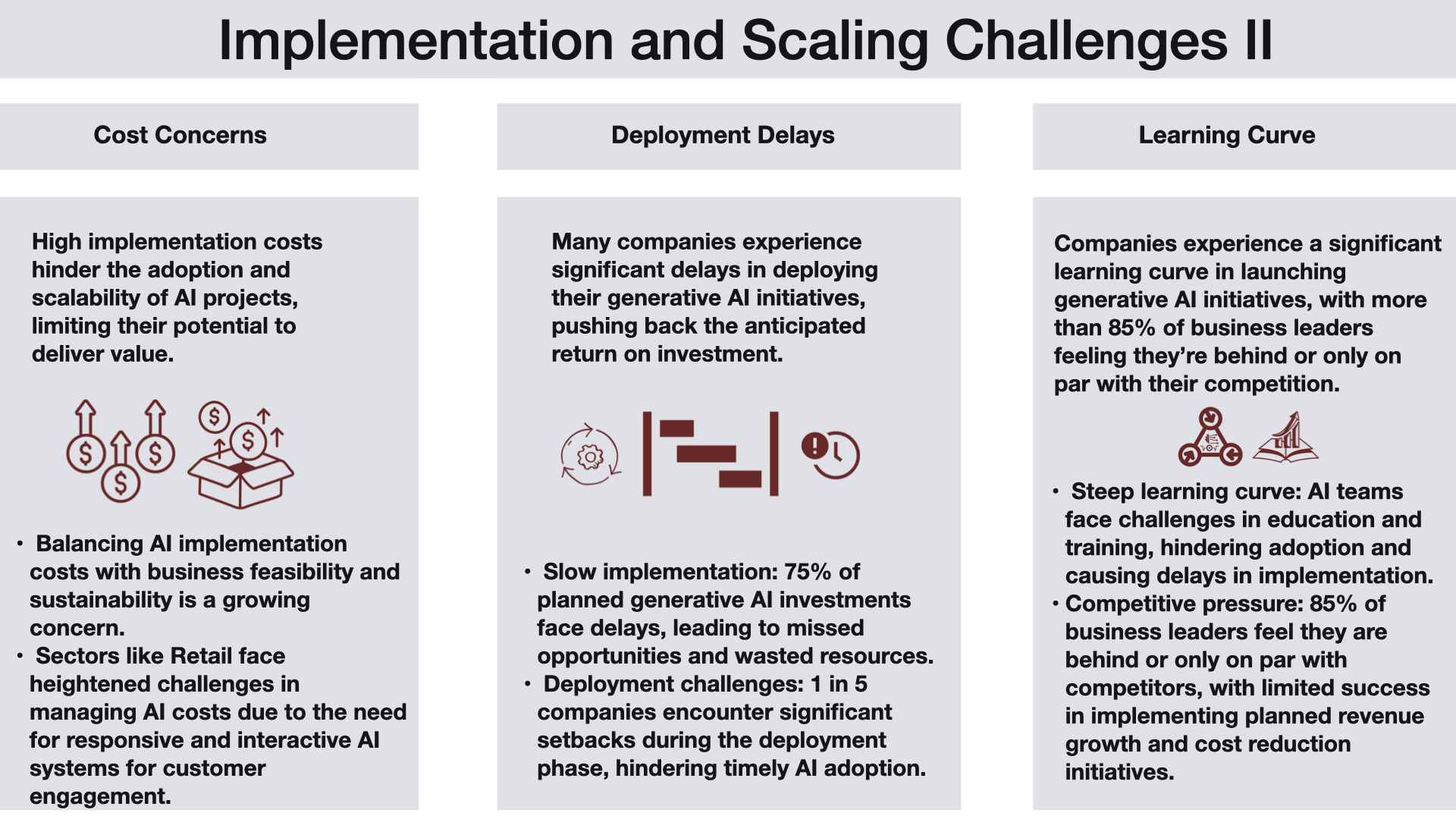 Implementation and Scaling Challenges II

Cost Concerns

High implementation costs hinder the adoption and scalability of AI projects, limiting their potential to deliver value.

• Balancing AI implementation costs with business feasibility and sustainability is a growing concern.
• Sectors like Retail face heightened challenges in managing AI costs due to the need for responsive and interactive AI systems for customer engagement.

Deployment Delays

Many companies experience significant delays in deploying their generative AI initiatives, pushing back the anticipated return on investment.

• Slow implementation: 75% of planned generative AI investments face delays, leading to missed opportunities and wasted resources.
• Deployment challenges: 1 in 5 companies encounter significant setbacks during the deployment phase, hindering timely AI adoption.

Learning Curve

Companies experience a significant learning curve in launching generative AI initiatives, with more than 85% of business leaders feeling they're behind or only on par with their competition.

• Steep learning curve: AI teams face challenges in education and training, hindering adoption and causing delays in implementation.
• Competitive pressure: 85% of business leaders feel they are behind or only on par with competitors, with limited success in implementing planned revenue growth and cost reduction initiatives.